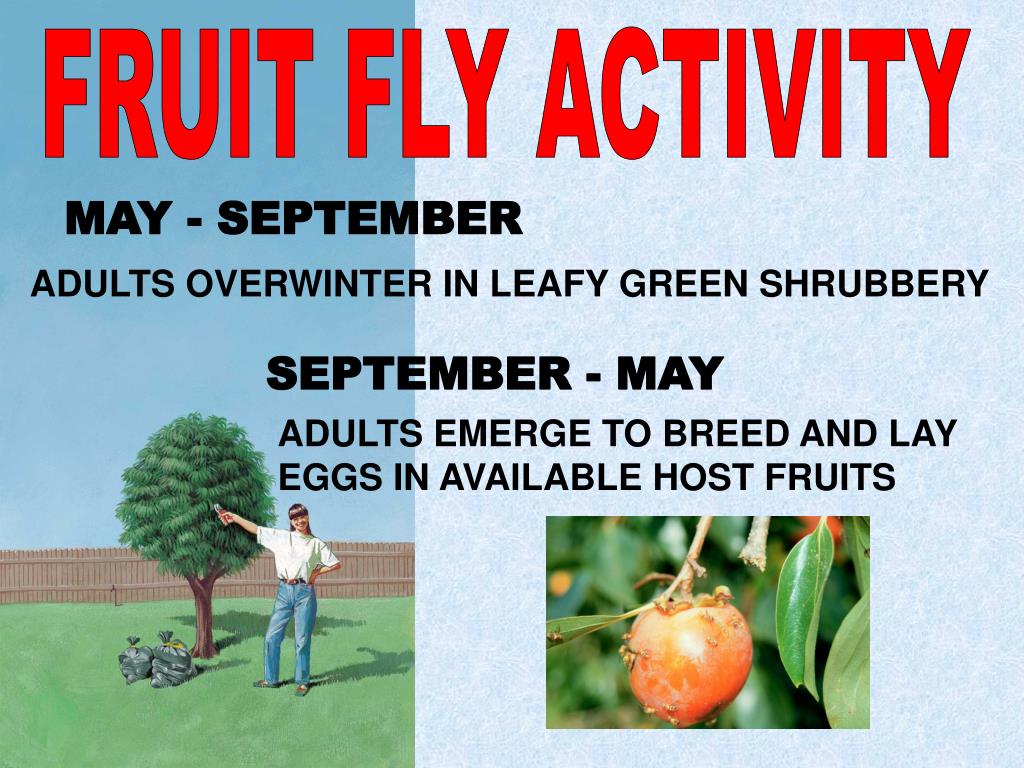 FRUIT FLY ACTIVITY

MAY - SEPTEMBER

ADULTS OVERWINTER IN LEAFY GREEN SHRUBBERY

SEPTEMBER - MAY

ADULTS EMERGE TO BREED AND LAY EGGS IN AVAILABLE HOST FRUITS